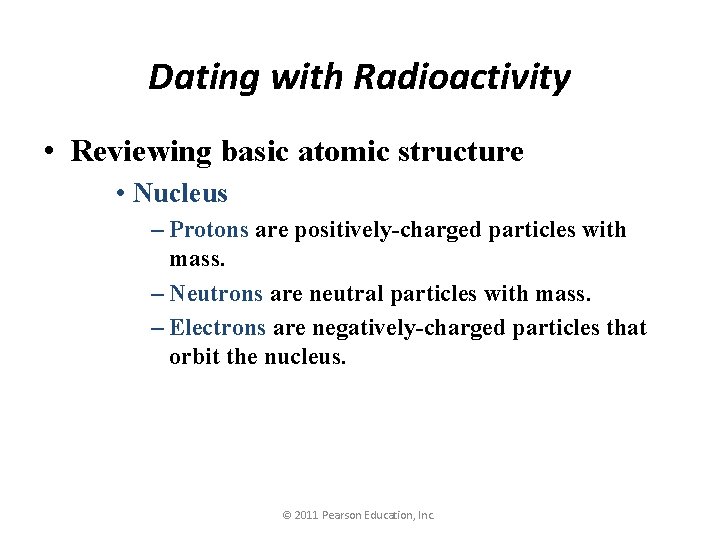 Dating with Radioactivity

• Reviewing basic atomic structure

• Nucleus

– Protons are positively-charged particles with mass.

– Neutrons are neutral particles with mass.

– Electrons are negatively-charged particles that orbit the nucleus.

© 2011 Pearson Education, Inc.